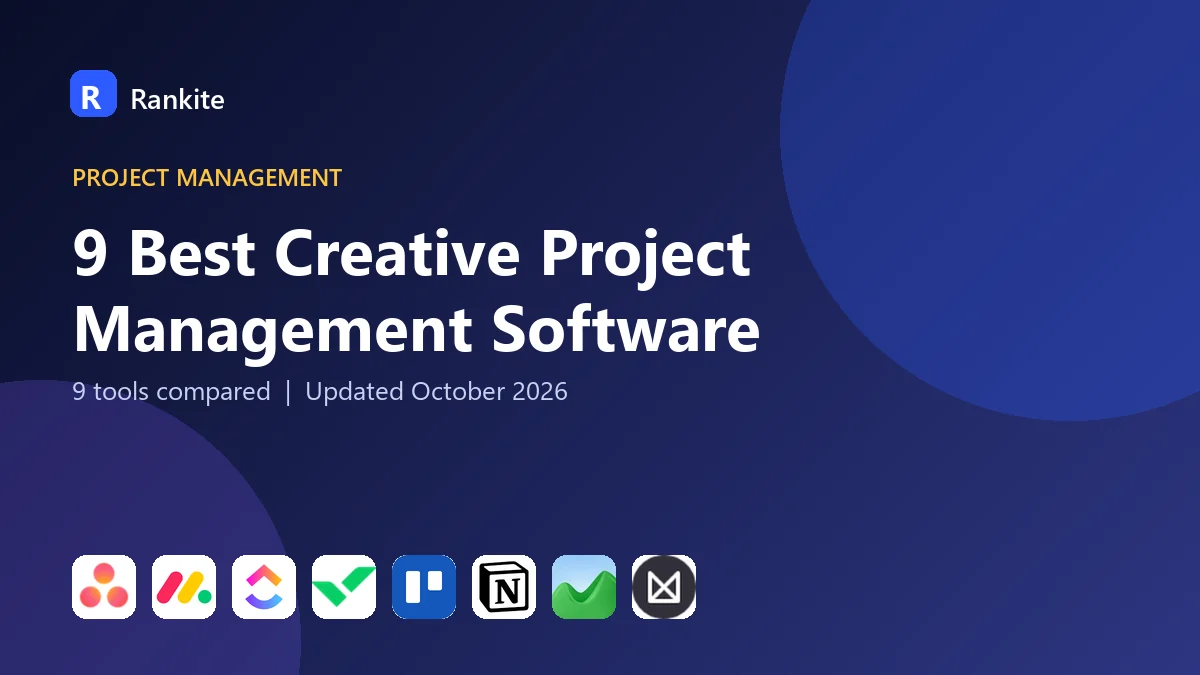 R Rankite

PROJECT MANAGEMENT

9 Best Creative Project Management Software

9 tools compared | Updated October 2026

N